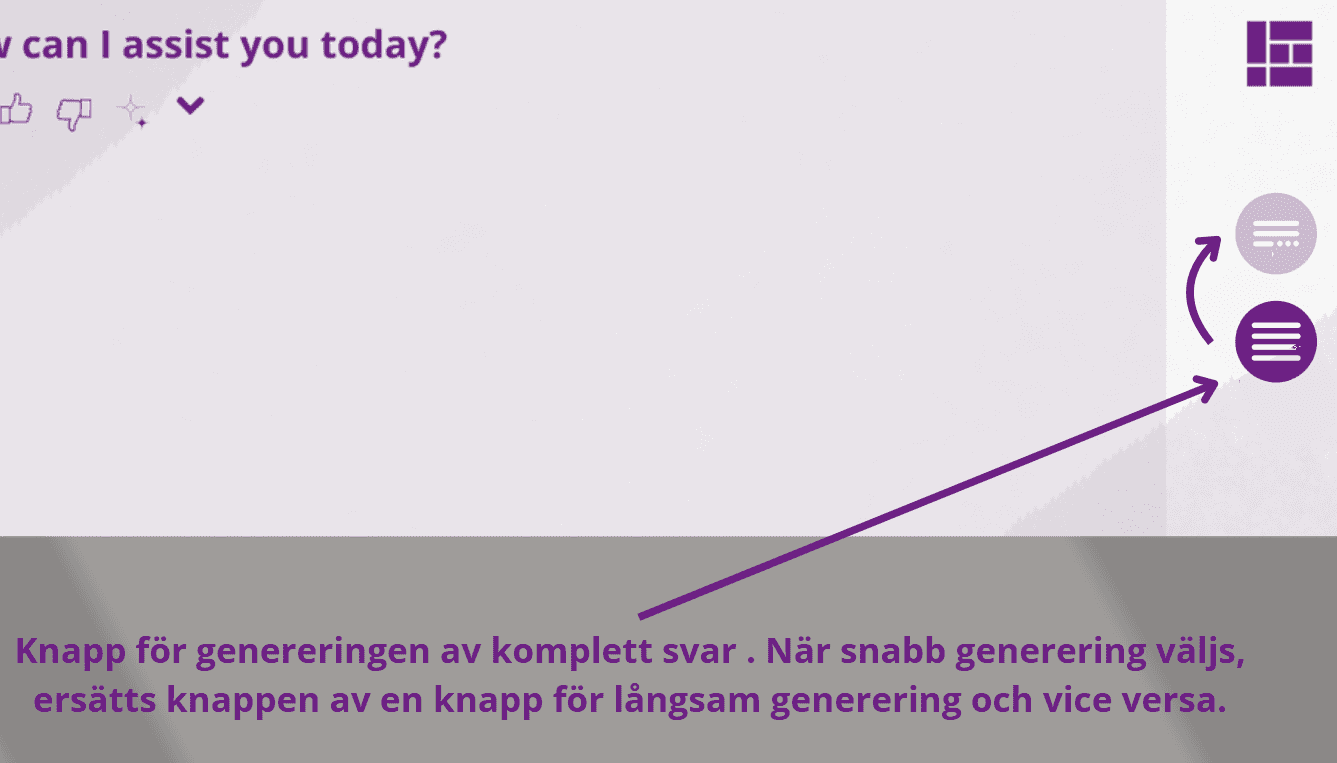 v can I assist you today?

Knapp för genereringen av komplett svar . När snabb generering väljs, ersätts knappen av en knapp för långsam generering och vice versa.